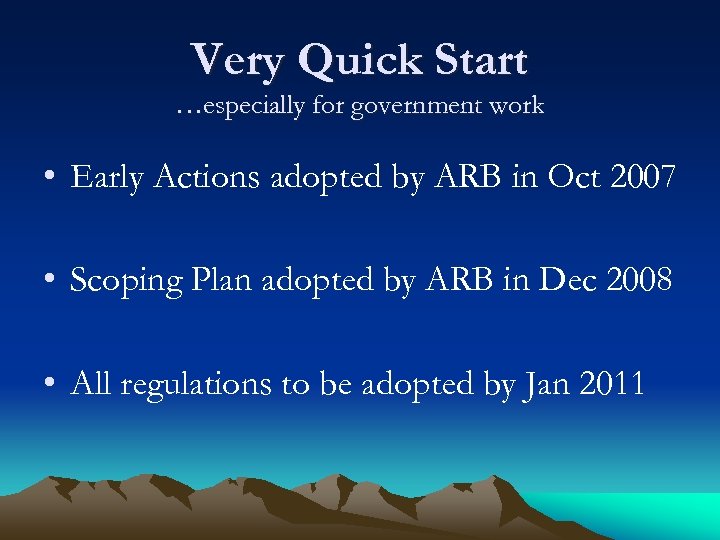 Very Quick Start
…especially for government work

• Early Actions adopted by ARB in Oct 2007

• Scoping Plan adopted by ARB in Dec 2008

• All regulations to be adopted by Jan 2011